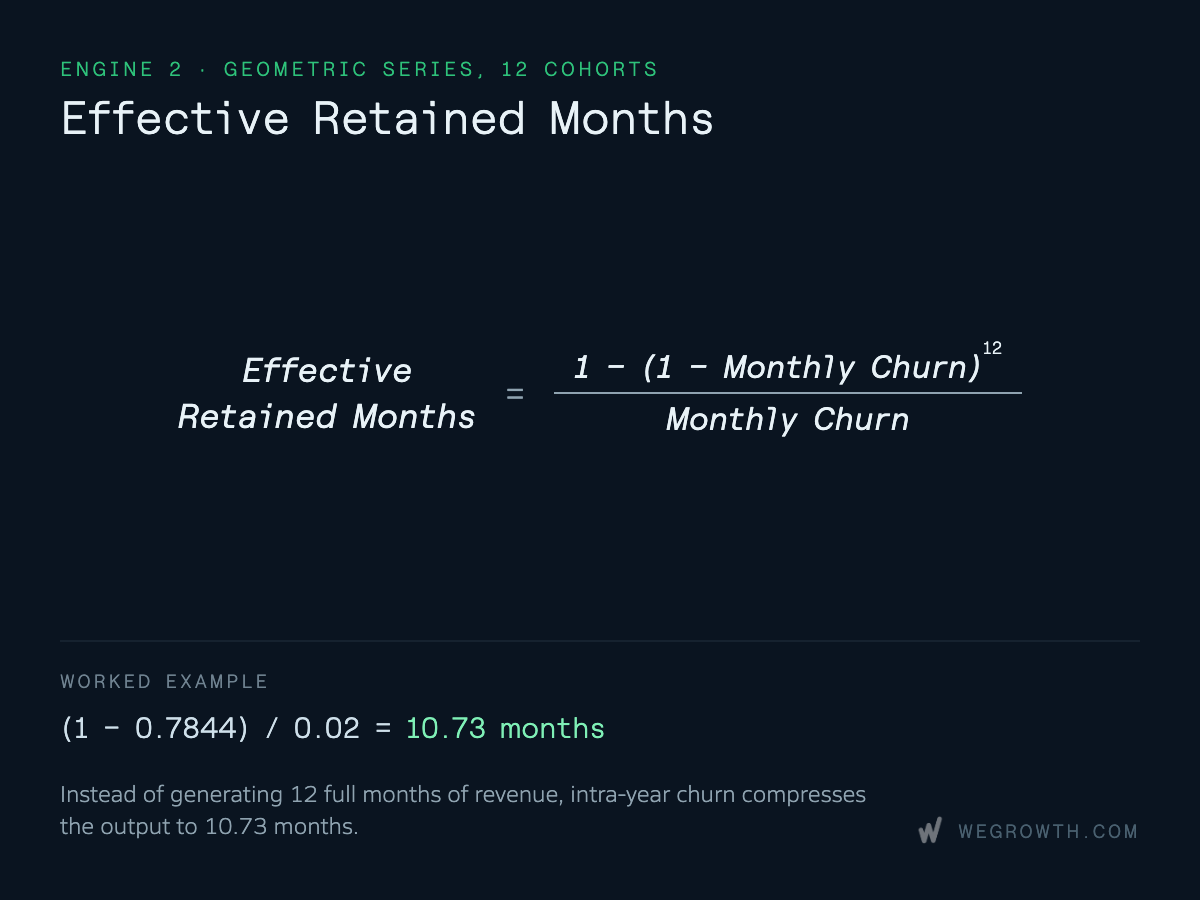 ENGINE 2 · GEOMETRIC SERIES, 12 COHORTS

Effective Retained Months

$\text{Effective Retained Months} = \frac{1 - (1 - \text{Monthly Churn})^{12}}{\text{Monthly Churn}}$

WORKED EXAMPLE

(1 − 0.7844) / 0.02 = 10.73 months

Instead of generating 12 full months of revenue, intra-year churn compresses the output to 10.73 months.

WEGROWTH.COM